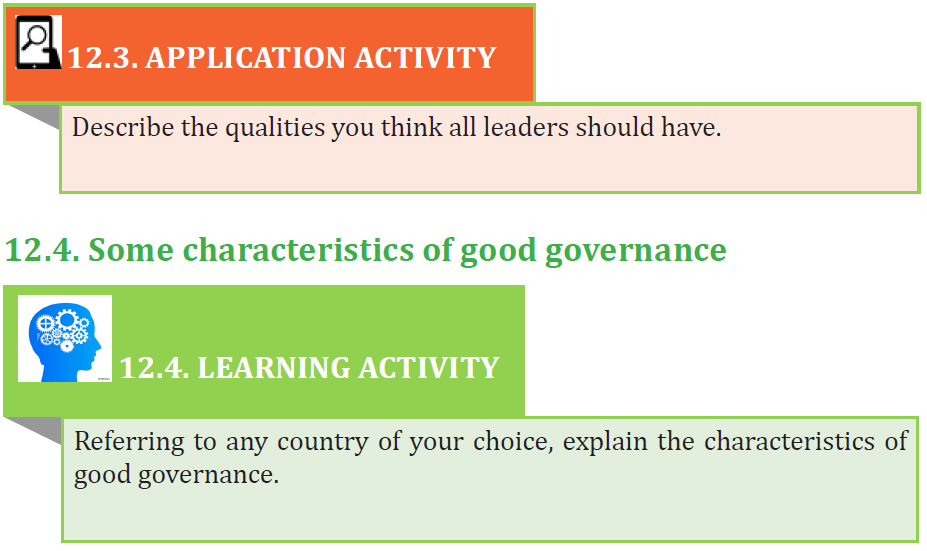 12.3. APPLICATION ACTIVITY

Describe the qualities you think all leaders should have.

12.4. Some characteristics of good governance

12.4. LEARNING ACTIVITY

Referring to any country of your choice, explain the characteristics of good governance.